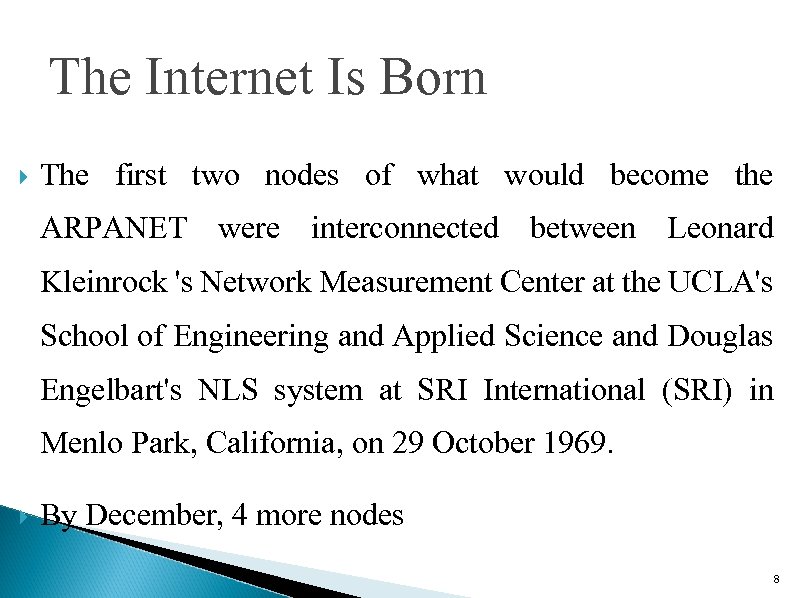 The Internet Is Born

The first two nodes of what would become the ARPANET were interconnected between Leonard Kleinrock 's Network Measurement Center at the UCLA's School of Engineering and Applied Science and Douglas Engelbart's NLS system at SRI International (SRI) in Menlo Park, California, on 29 October 1969.

By December, 4 more nodes

8